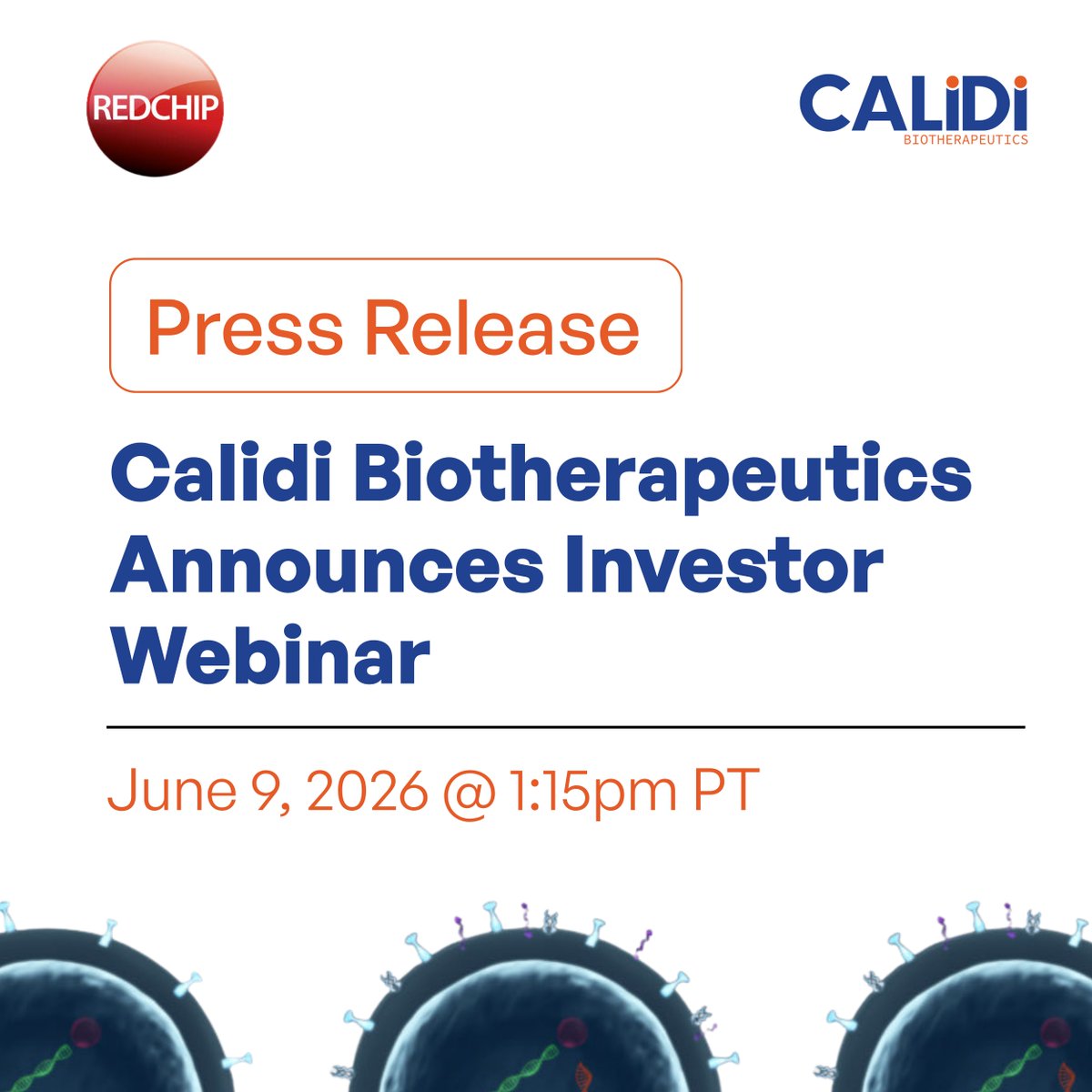 REDCHIP

CALiDi
BIOTHERAPEUTICS

Press Release

Calidi Biotherapeutics Announces Investor Webinar

June 9, 2026 @ 1:15pm PT